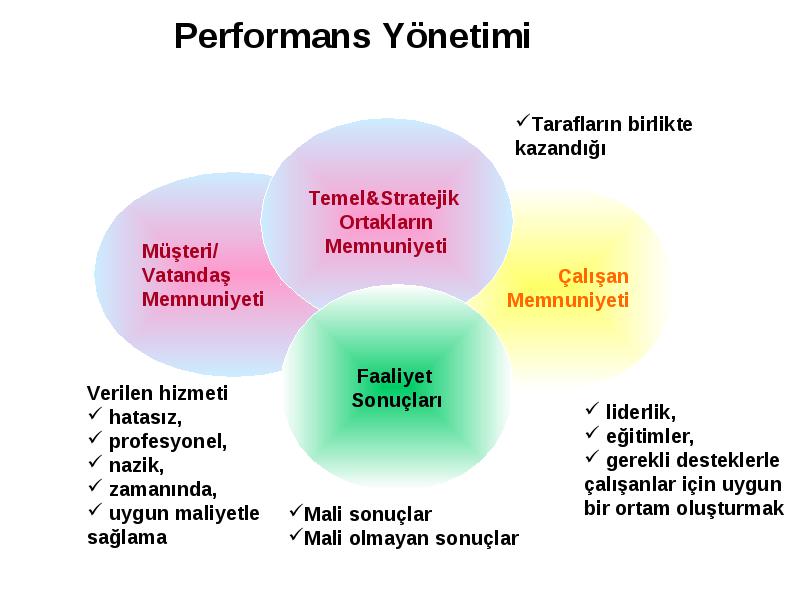 Performans Yönetimi

✓Tarafların birlikte kazandığı

Temel&Stratejik Ortakların Memnuniyeti

Müşteri/ Vatandaş Memnuniyeti

Çalışan Memnuniyeti

Faaliyet Sonuçları

Verilen hizmeti
✓ hatasız,
✓ profesyonel,
✓ nazik,
✓ zamanında,
✓ uygun maliyetle sağlama

✓Mali sonuçlar
✓Mali olmayan sonuçlar

✓ liderlik,
✓ eğitimler,
✓ gerekli desteklerle çalışanlar için uygun bir ortam oluşturmak